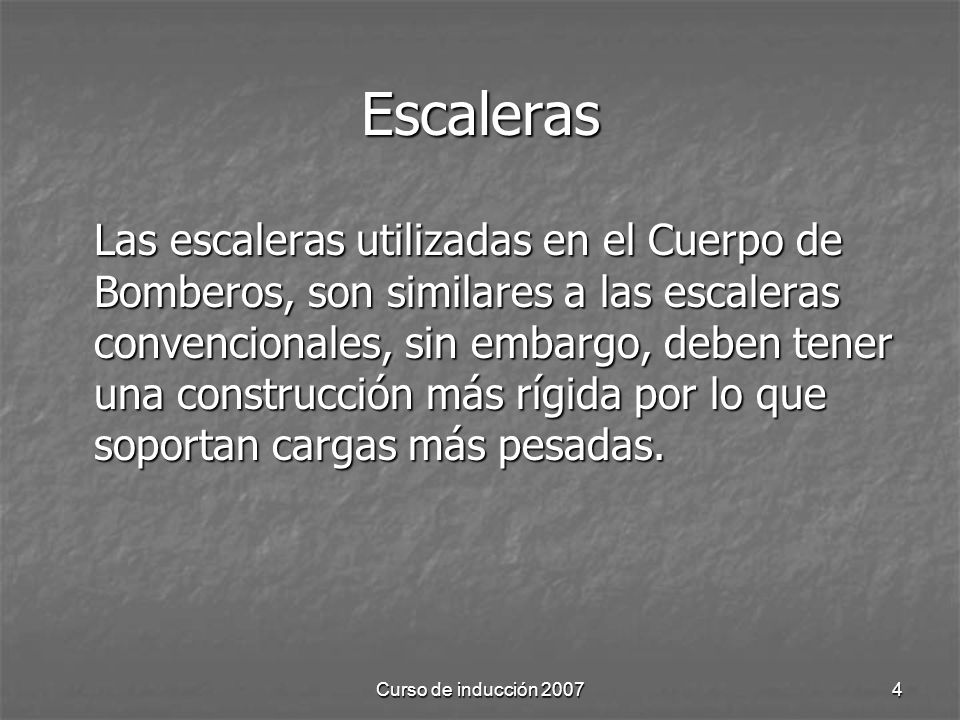 Escaleras

Las escaleras utilizadas en el Cuerpo de Bomberos, son similares a las escaleras convencionales, sin embargo, deben tener una construcción más rígida por lo que soportan cargas más pesadas.

Curso de inducción 2007

4